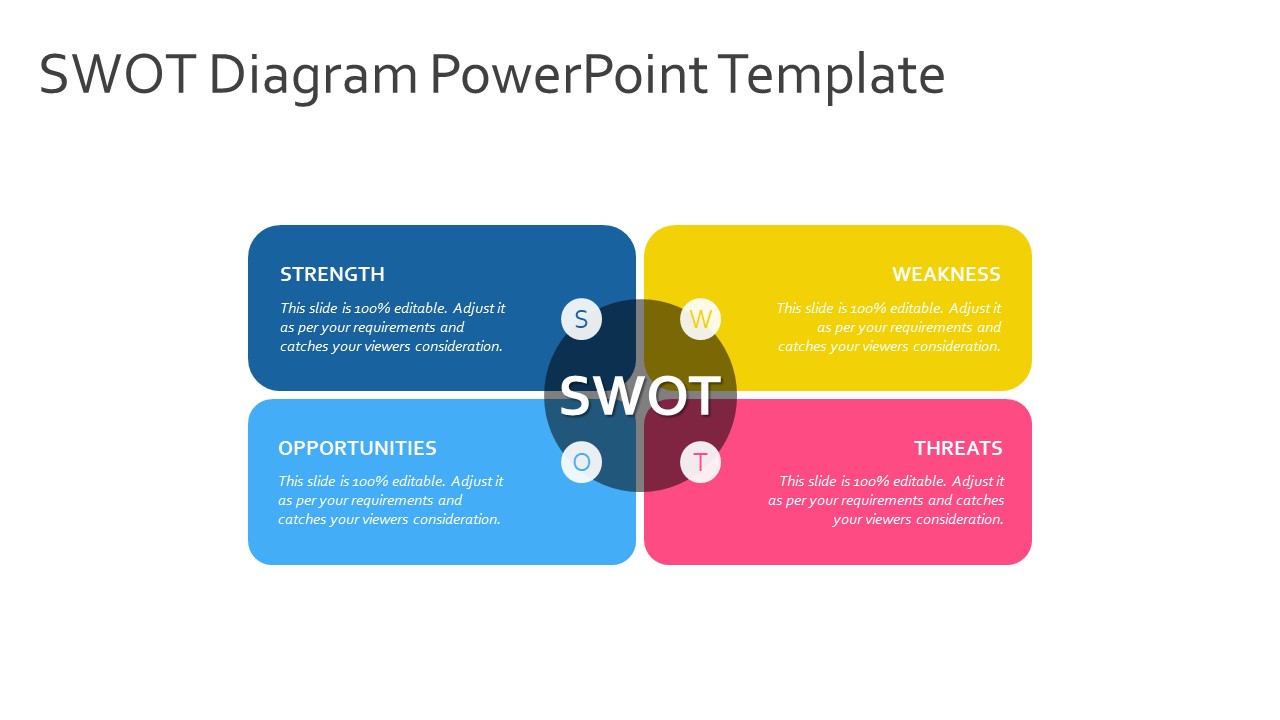 SWOT Diagram PowerPoint Template

STRENGTH

This slide is 100% editable. Adjust it as per your requirements and catches your viewers consideration.

S

WEAKNESS

This slide is 100% editable. Adjust it as per your requirements and catches your viewers consideration.

W

SWOT

OPPORTUNITIES

This slide is 100% editable. Adjust it as per your requirements and catches your viewers consideration.

O

THREATS

This slide is 100% editable. Adjust it as per your requirements and catches your viewers consideration.

T